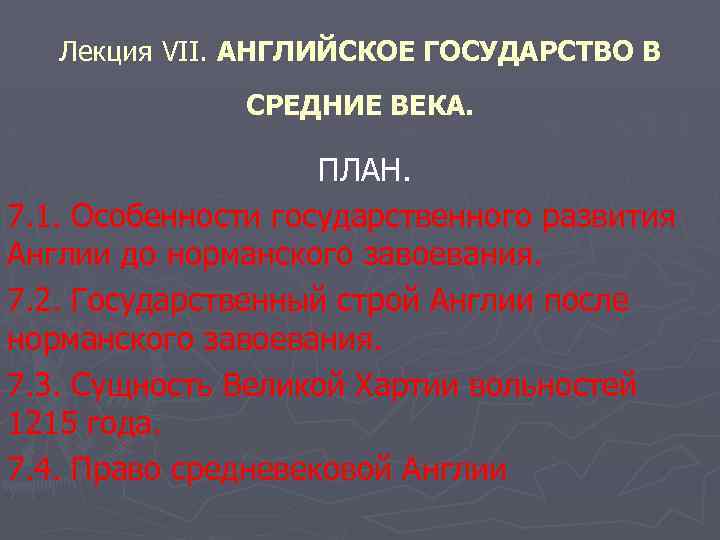 Лекция VII. АНГЛИЙСКОЕ ГОСУДАРСТВО В СРЕДНИЕ ВЕКА.

ПЛАН.

7.1. Особенности государственного развития Англии до норманского завоевания.

7.2. Государственный строй Англии после норманского завоевания.

7.3. Сущность Великой Хартии вольностей 1215 года.

7.4. Право средневековой Англии